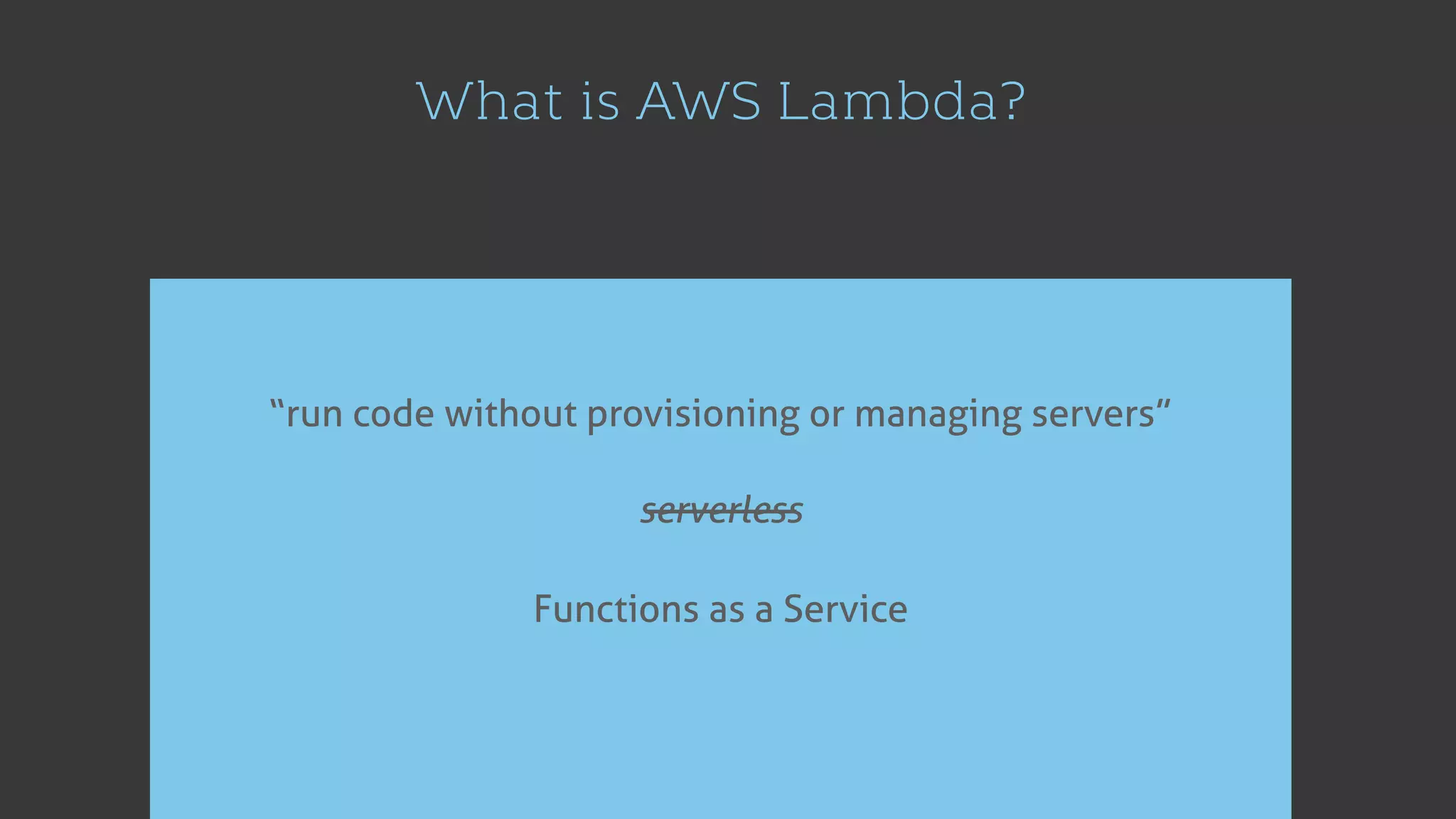 What is AWS Lambda?

“run code without provisioning or managing servers”

~~serverless~~

Functions as a Service